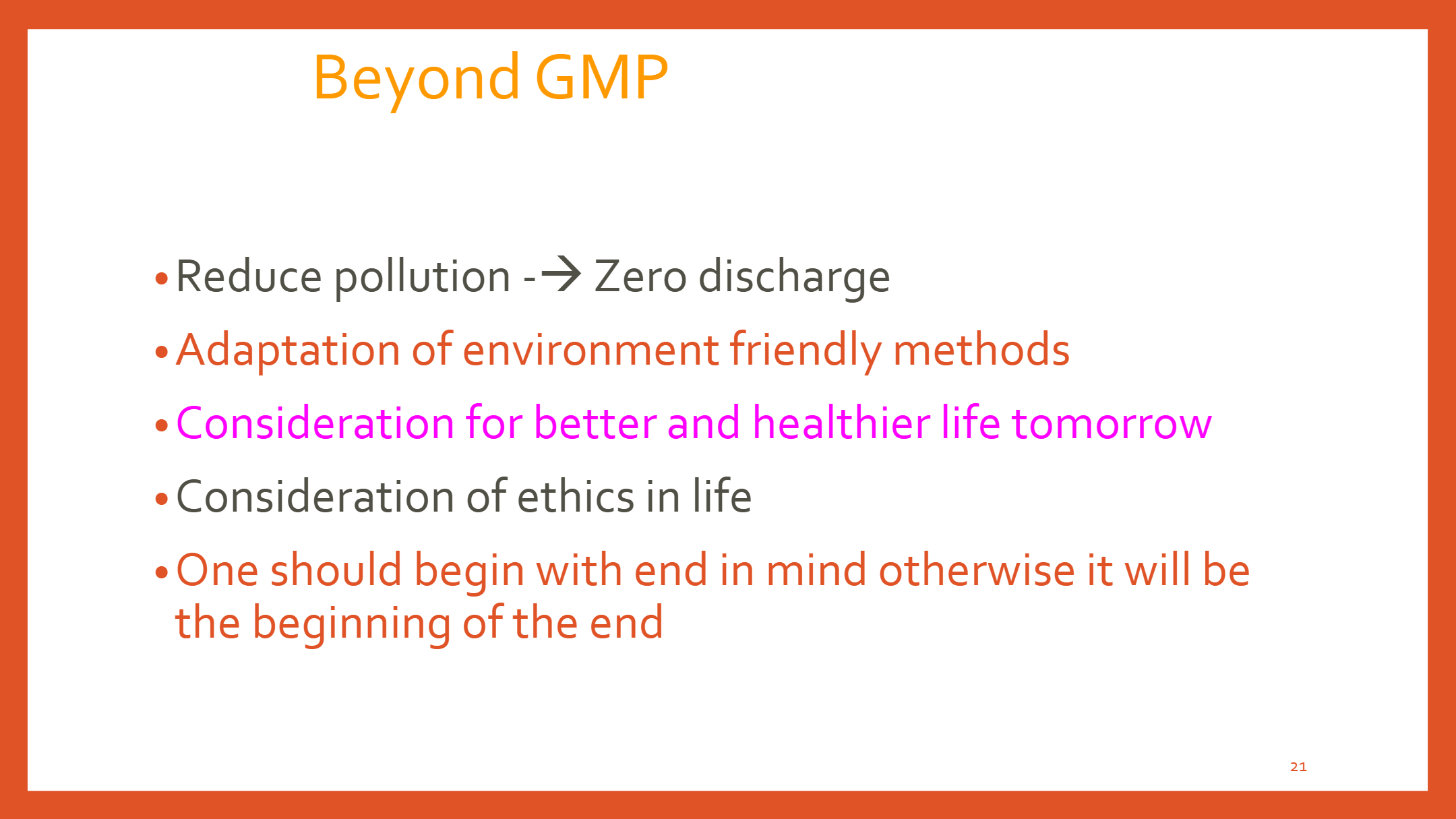 Beyond GMP

• Reduce pollution -→ Zero discharge
• Adaptation of environment friendly methods
• Consideration for better and healthier life tomorrow
• Consideration of ethics in life
• One should begin with end in mind otherwise it will be the beginning of the end

21